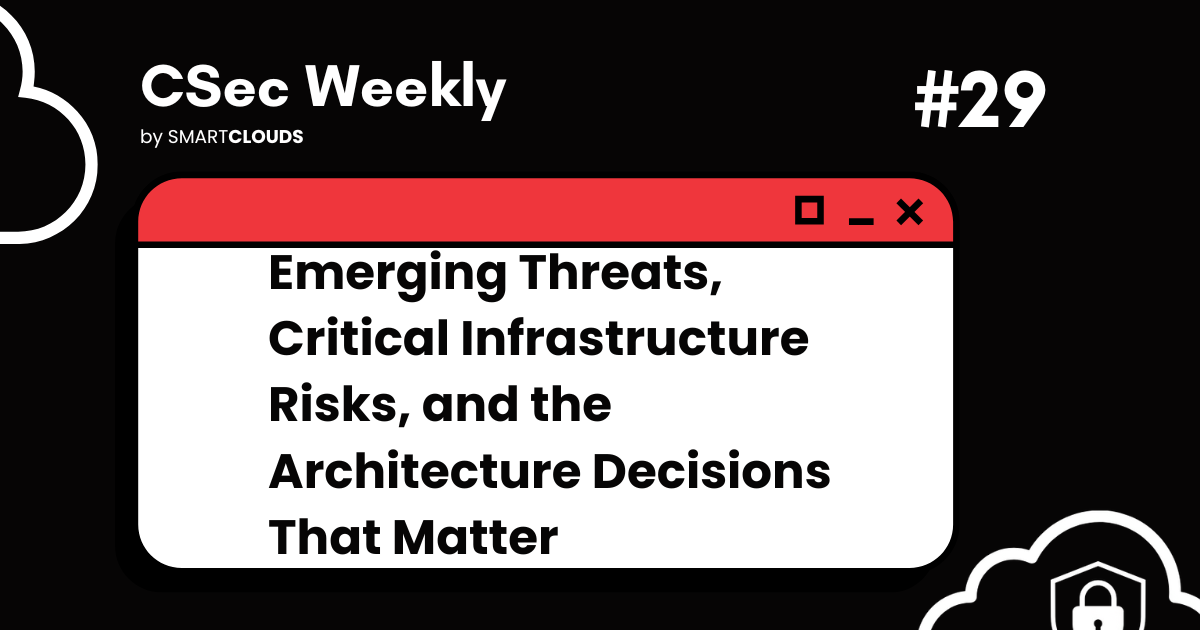 CSec Weekly
by SMARTCLOUDS

#29

Emerging Threats, Critical Infrastructure Risks, and the Architecture Decisions That Matter